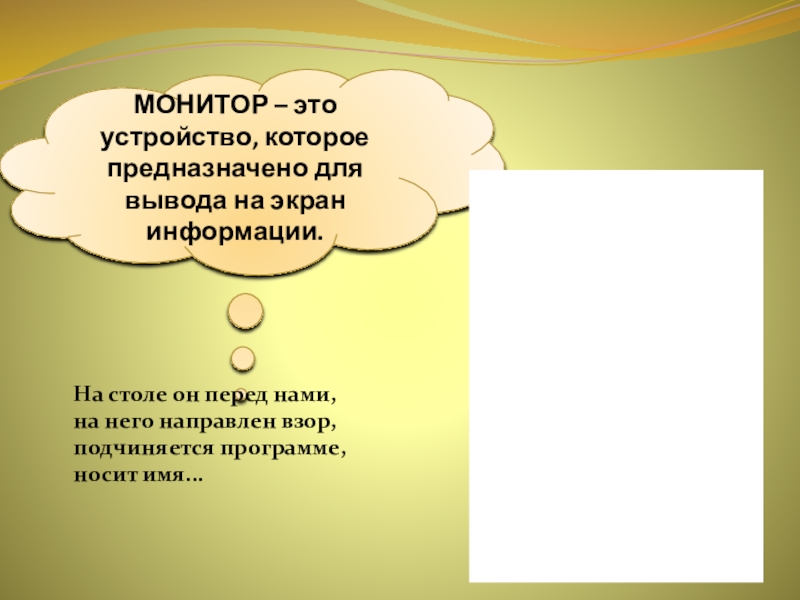 МОНИТОР – это устройство, которое предназначено для вывода на экран информации.

На столе он перед нами,
на него направлен взор,
подчиняется программе,
носит имя…